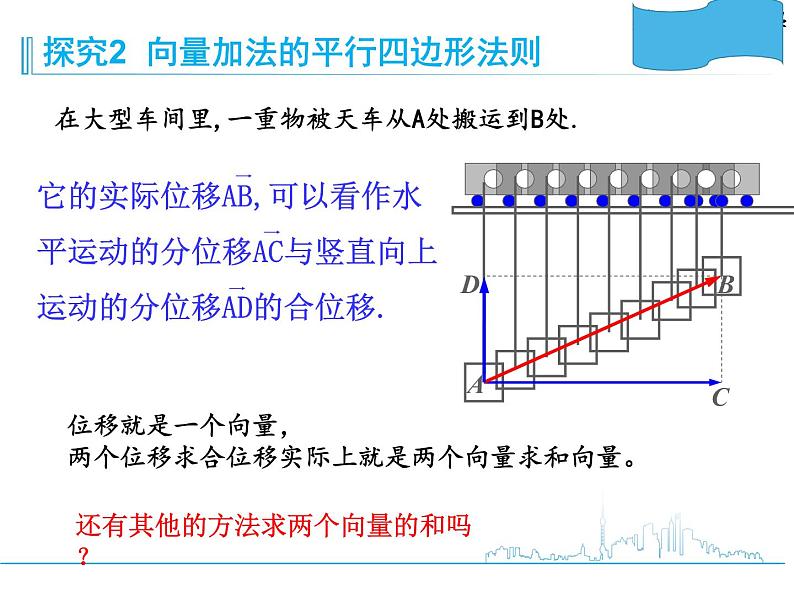 探究2 向量加法的平行四边形法则

在大型车间里,一重物被天车从A处搬运到B处.

它的实际位移$\overrightarrow{AB}$,可以看作水平运动的分位移$\overrightarrow{AC}$与竖直向上运动的分位移$\overrightarrow{AD}$的合位移.

D
B
A
C

位移就是一个向量,
两个位移求合位移实际上就是两个向量求和向量。

还有其他的方法求两个向量的和吗?